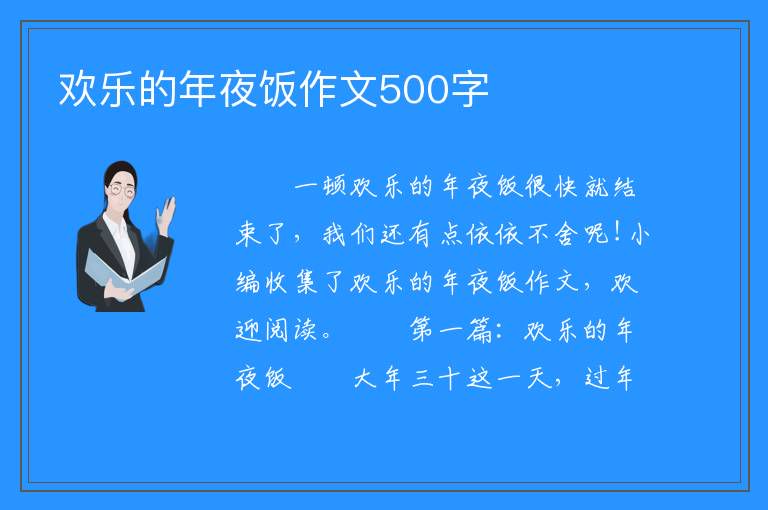 欢乐的年夜饭作文500字

一顿欢乐的年夜饭很快就结束了，我们还有点依依不舍呢！小编收集了欢乐的年夜饭作文，欢迎阅读。 第一篇：欢乐的年夜饭 大年三十这一天，过年